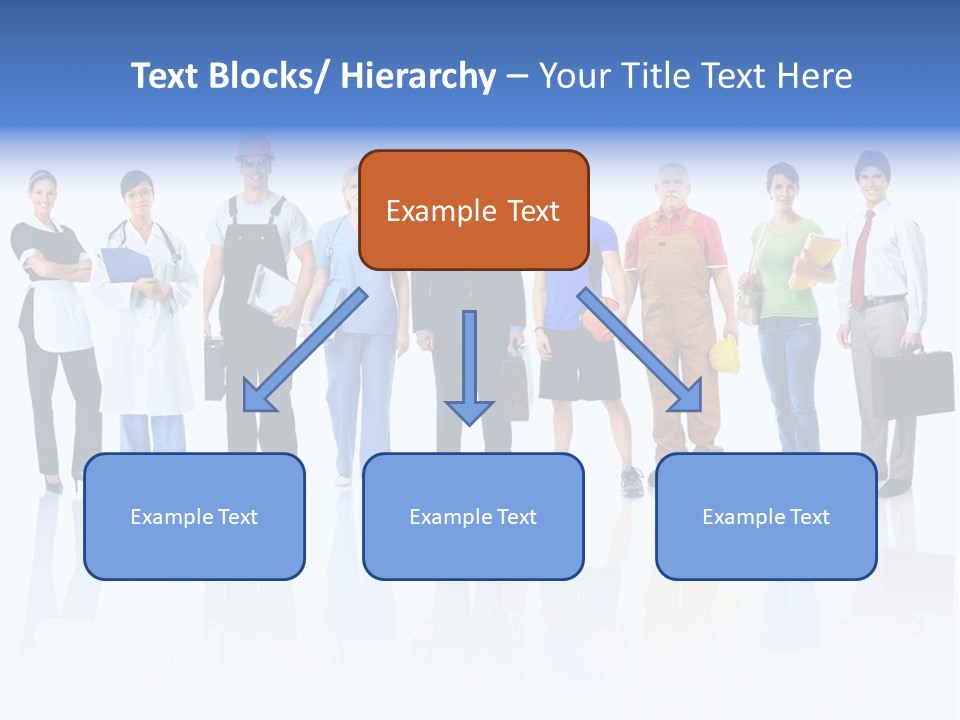 Text Blocks/ Hierarchy – Your Title Text Here

Example Text

Example Text

Example Text

Example Text